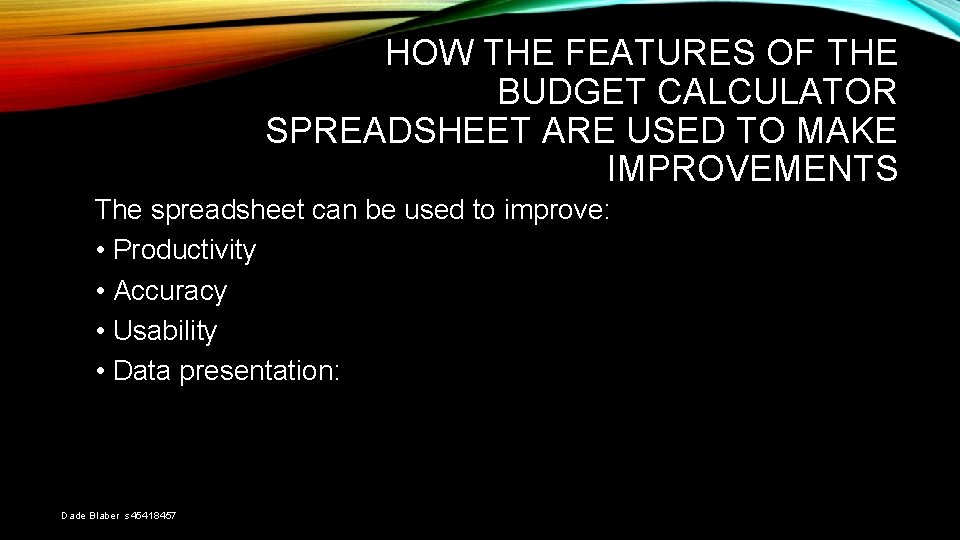 HOW THE FEATURES OF THE BUDGET CALCULATOR SPREADSHEET ARE USED TO MAKE IMPROVEMENTS

The spreadsheet can be used to improve:

• Productivity
• Accuracy
• Usability
• Data presentation:

Dade Blaber s45418457